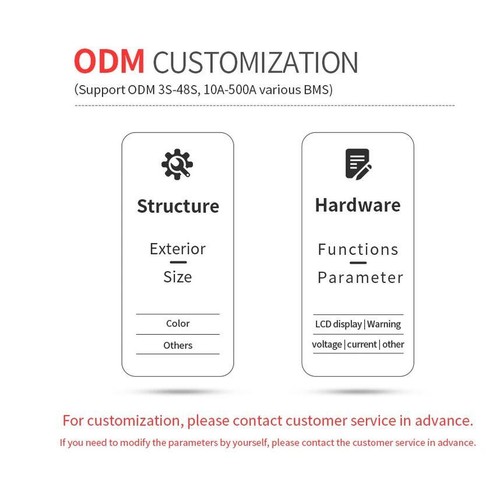 ODM CUSTOMIZATION
(Support ODM 3S-48S, 10A-500A various BMS)

Structure

Exterior

Size

Color

Others

Hardware

Functions

Parameter

LCD display | Warning

voltage | current | other

For customization, please contact customer service in advance.

If you need to modify the parameters by yourself, please contact the customer service in advance.